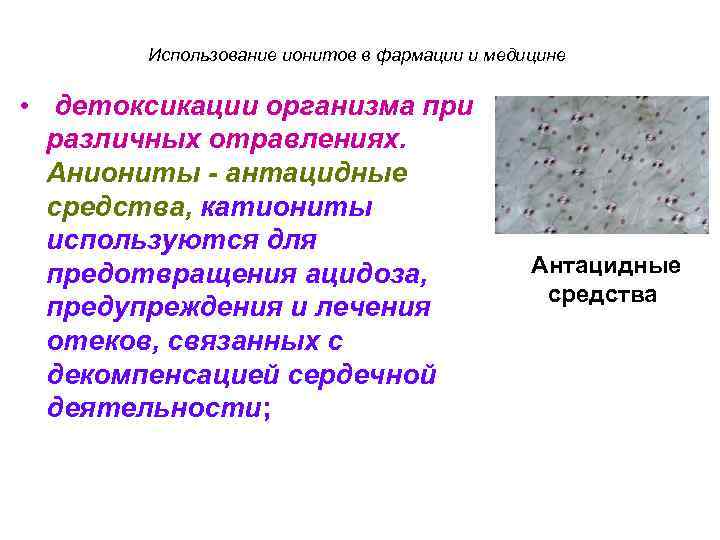 Использование ионитов в фармации и медицине

• детоксикации организма при различных отравлениях. Аниониты - антацидные средства, катиониты используются для предотвращения ацидоза, предупреждения и лечения отеков, связанных с декомпенсацией сердечной деятельности;

Антацидные средства